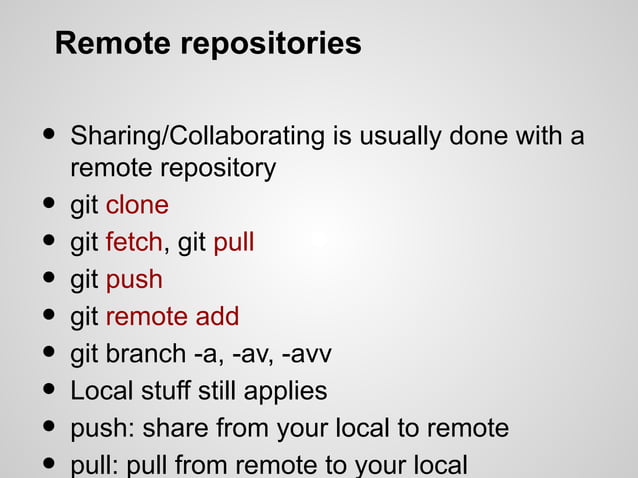 Remote repositories

- Sharing/Collaborating is usually done with a remote repository
- git clone
- git fetch, git pull
- git push
- git remote add
- git branch -a, -av, -avv
- Local stuff still applies
- push: share from your local to remote
- pull: pull from remote to your local